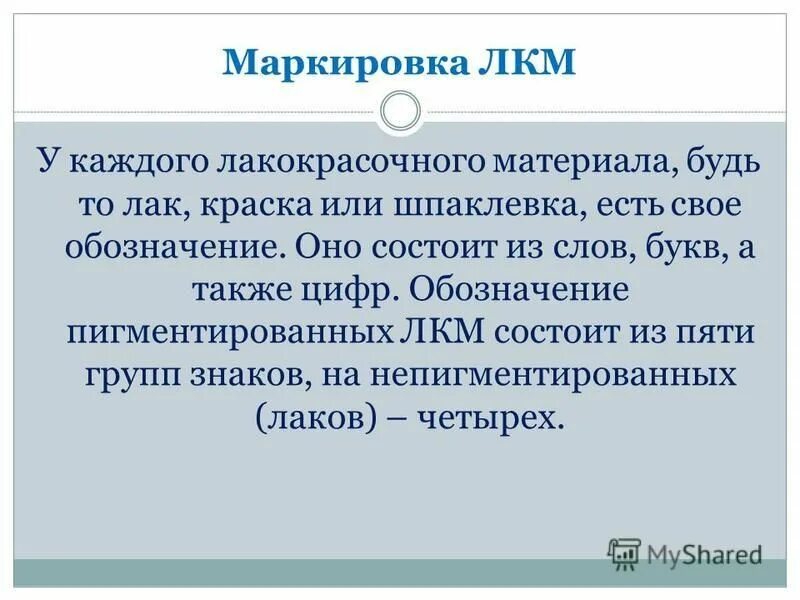 Маркировка ЛКМ

У каждого лакокрасочного материала, будь то лак, краска или шпаклевка, есть свое обозначение. Оно состоит из слов, букв, а также цифр. Обозначение пигментированных ЛКМ состоит из пяти групп знаков, на непигментированных (лаков) – четырех.

MyShared